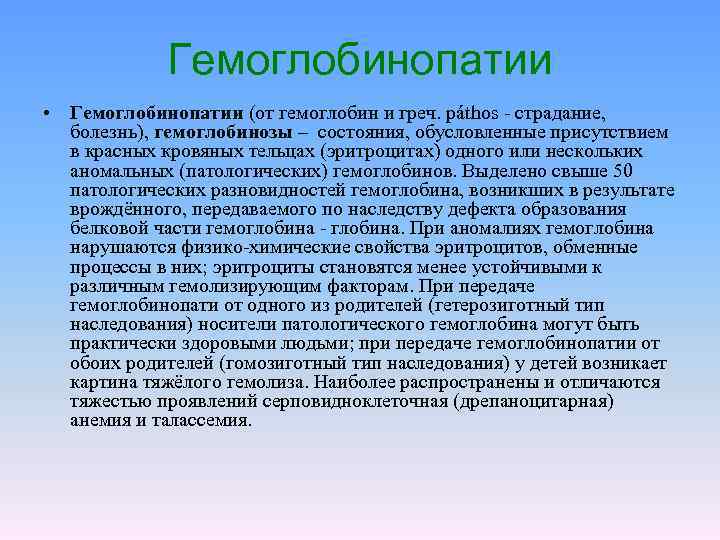 Гемоглобинопатии

• **Гемоглобинопатии** (от гемоглобин и греч. páthos - страдание, болезнь), **гемоглобинозы** – состояния, обусловленные присутствием в красных кровяных тельцах (эритроцитах) одного или нескольких аномальных (патологических) гемоглобинов. Выделено свыше 50 патологических разновидностей гемоглобина, возникших в результате врождённого, передаваемого по наследству дефекта образования белковой части гемоглобина - глобина. При аномалиях гемоглобина нарушаются физико-химические свойства эритроцитов, обменные процессы в них; эритроциты становятся менее устойчивыми к различным гемолизирующим факторам. При передаче гемоглобинопати от одного из родителей (гетерозиготный тип наследования) носители патологического гемоглобина могут быть практически здоровыми людьми; при передаче гемоглобинопатии от обоих родителей (гомозиготный тип наследования) у детей возникает картина тяжёлого гемолиза. Наиболее распространены и отличаются тяжестью проявлений серповидноклеточная (дрепаноцитарная) анемия и талассемия.